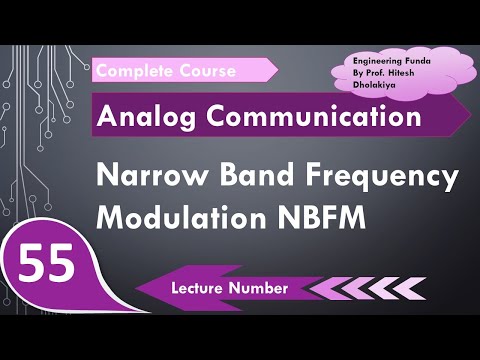 Complete Course

Engineering Funda By Prof. Hitesh Dholakiya

Analog Communication

Narrow Band Frequency Modulation NBFM

55

Lecture Number